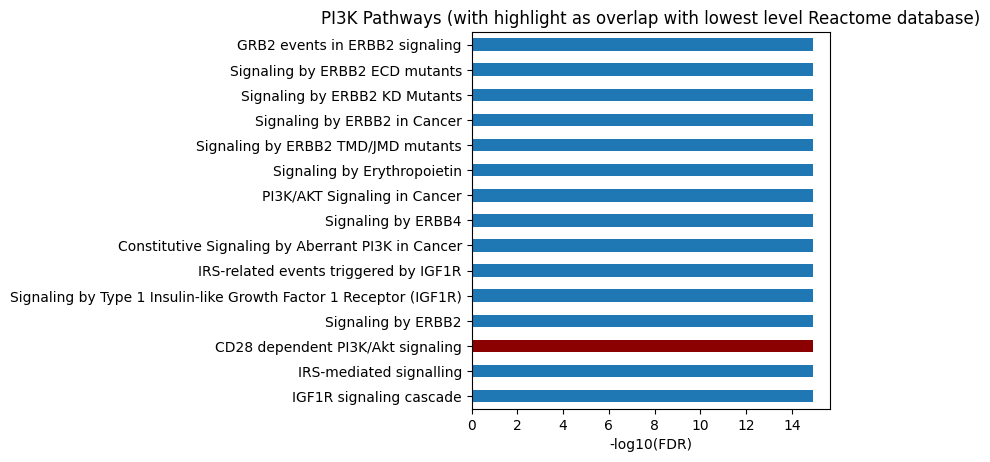 PI3K Pathways (with highlight as overlap with lowest level Reactome database)

GRB2 events in ERBB2 signaling
Signaling by ERBB2 ECD mutants
Signaling by ERBB2 KD Mutants
Signaling by ERBB2 in Cancer
Signaling by ERBB2 TMD/JMD mutants
Signaling by Erythropoietin
PI3K/AKT Signaling in Cancer
Signaling by ERBB4
Constitutive Signaling by Aberrant PI3K in Cancer
IRS-related events triggered by IGF1R
Signaling by Type 1 Insulin-like Growth Factor 1 Receptor (IGF1R)
Signaling by ERBB2
CD28 dependent PI3K/Akt signaling
IRS-mediated signalling
IGF1R signaling cascade

0 2 4 6 8 10 12 14
-log10(FDR)